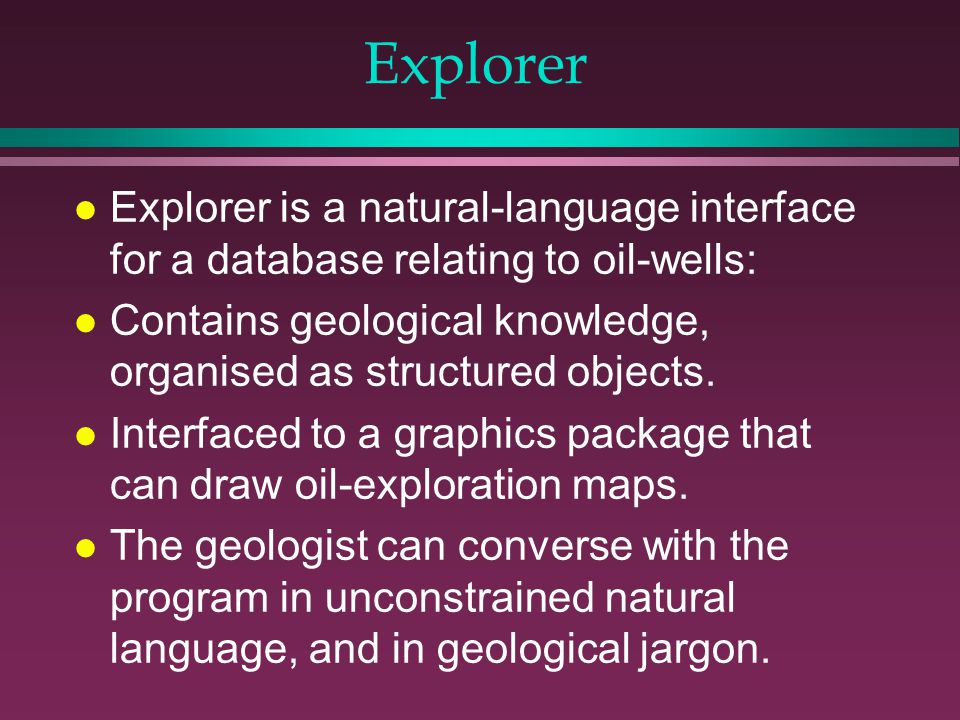 Explorer

- Explorer is a natural-language interface for a database relating to oil-wells:
- Contains geological knowledge, organised as structured objects.
- Interfaced to a graphics package that can draw oil-exploration maps.
- The geologist can converse with the program in unconstrained natural language, and in geological jargon.